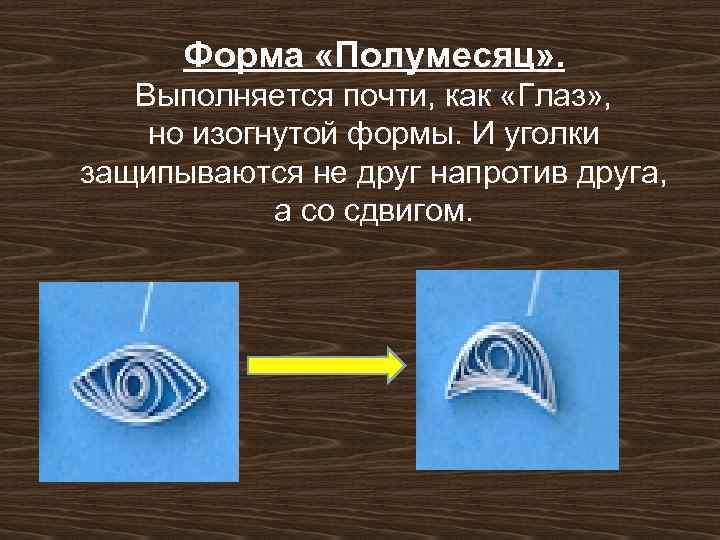 Форма «Полумесяц».

Выполняется почти, как «Глаз», но изогнутой формы. И уголки защипываются не друг напротив друга, а со сдвигом.